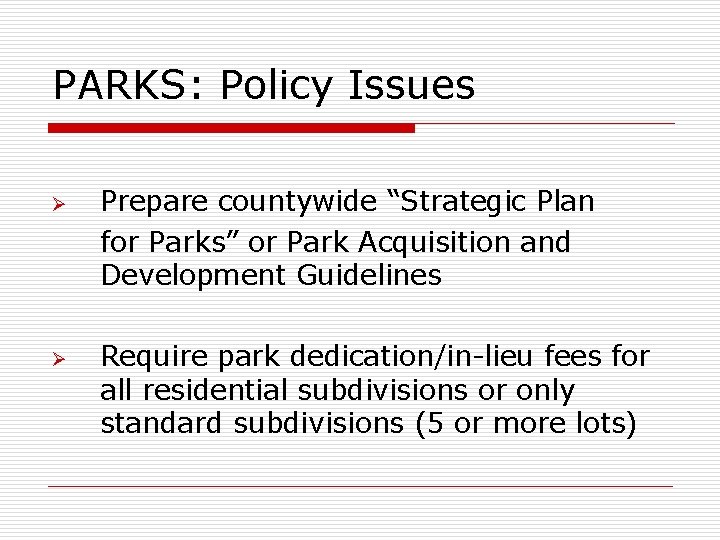 PARKS: Policy Issues

➢ Prepare countywide “Strategic Plan for Parks” or Park Acquisition and Development Guidelines

➢ Require park dedication/in-lieu fees for all residential subdivisions or only standard subdivisions (5 or more lots)